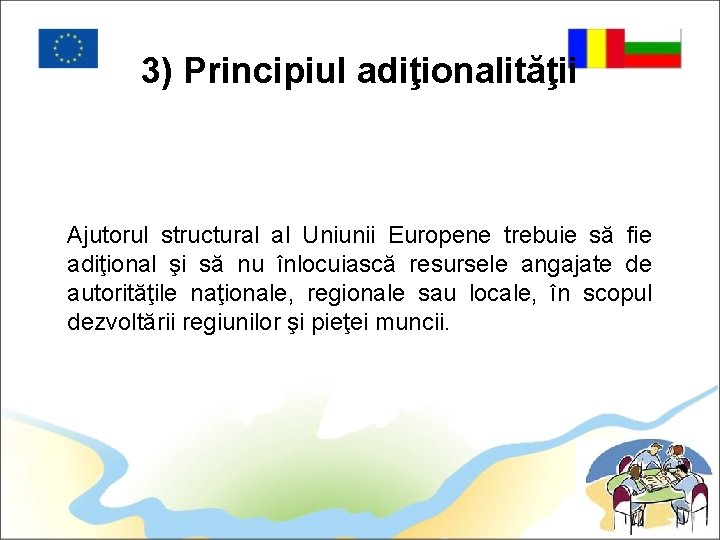 3) Principiul adiţionalităţii

Ajutorul structural al Uniunii Europene trebuie să fie adiţional şi să nu înlocuiască resursele angajate de autorităţile naţionale, regionale sau locale, în scopul dezvoltării regiunilor şi pieţei muncii.